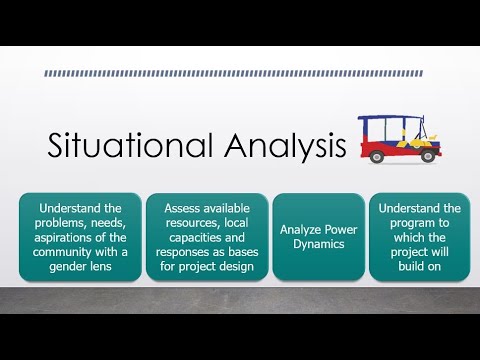 Situational Analysis

Understand the problems, needs, aspirations of the community with a gender lens

Assess available resources, local capacities and responses as bases for project design

Analyze Power Dynamics

Understand the program to which the project will build on